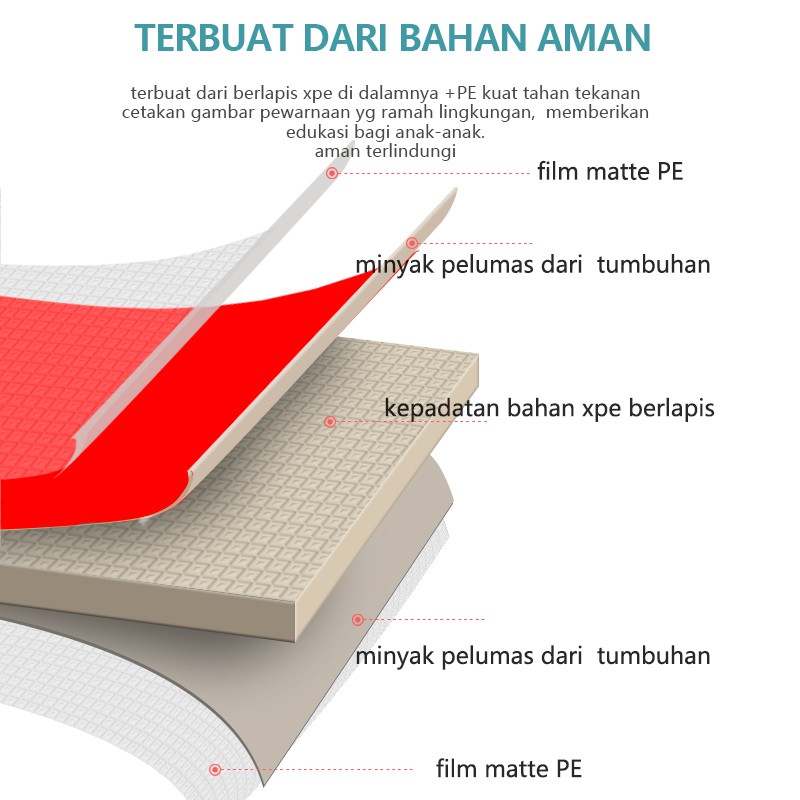 TERBUAT DARI BAHAN AMAN

terbuat dari berlapis xpe di dalamnya +PE kuat tahan tekanan cetakan gambar pewarnaan yg ramah lingkungan, memberikan edukasi bagi anak-anak.
aman terlindungi

film matte PE

minyak pelumas dari tumbuhan

kepadatan bahan xpe berlapis

minyak pelumas dari tumbuhan

film matte PE